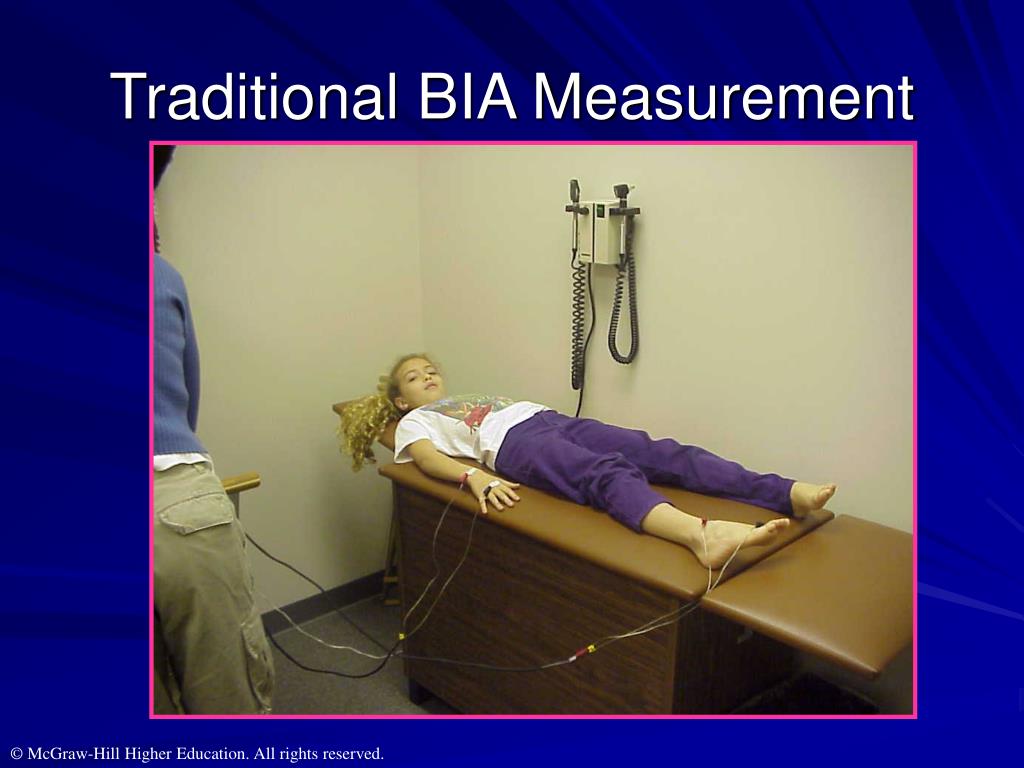 Traditional BIA Measurement

© McGraw-Hill Higher Education. All rights reserved.